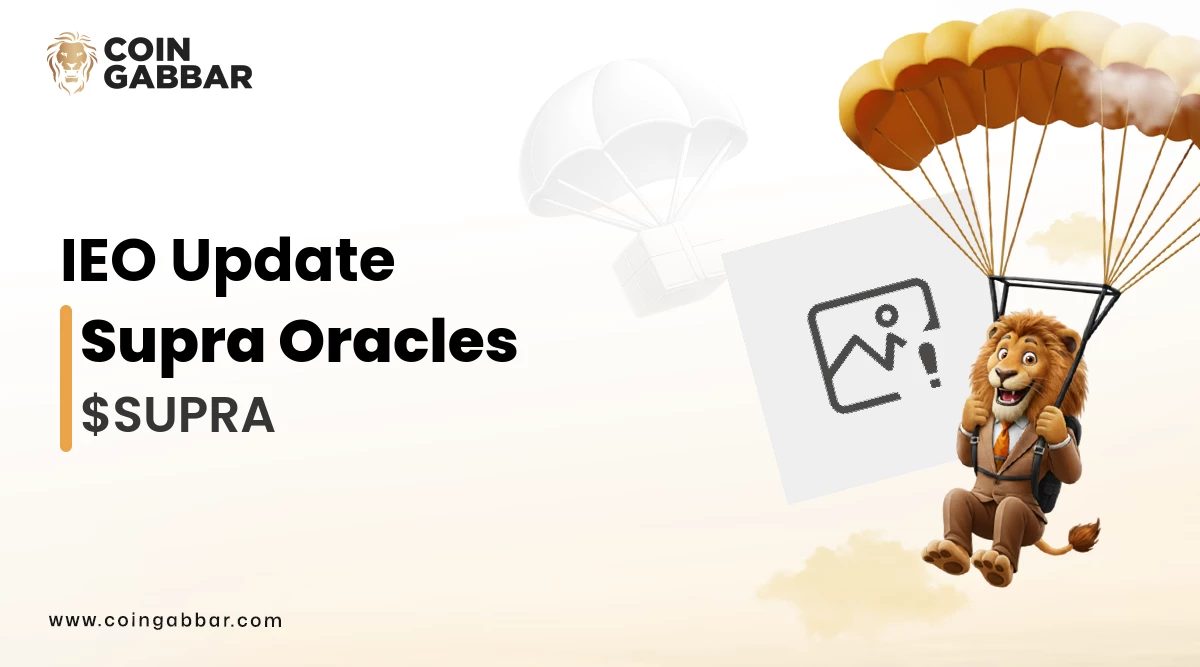 COIN
GABBAR

IEO Update
Supra Oracles
$SUPRA

www.coingabbar.com